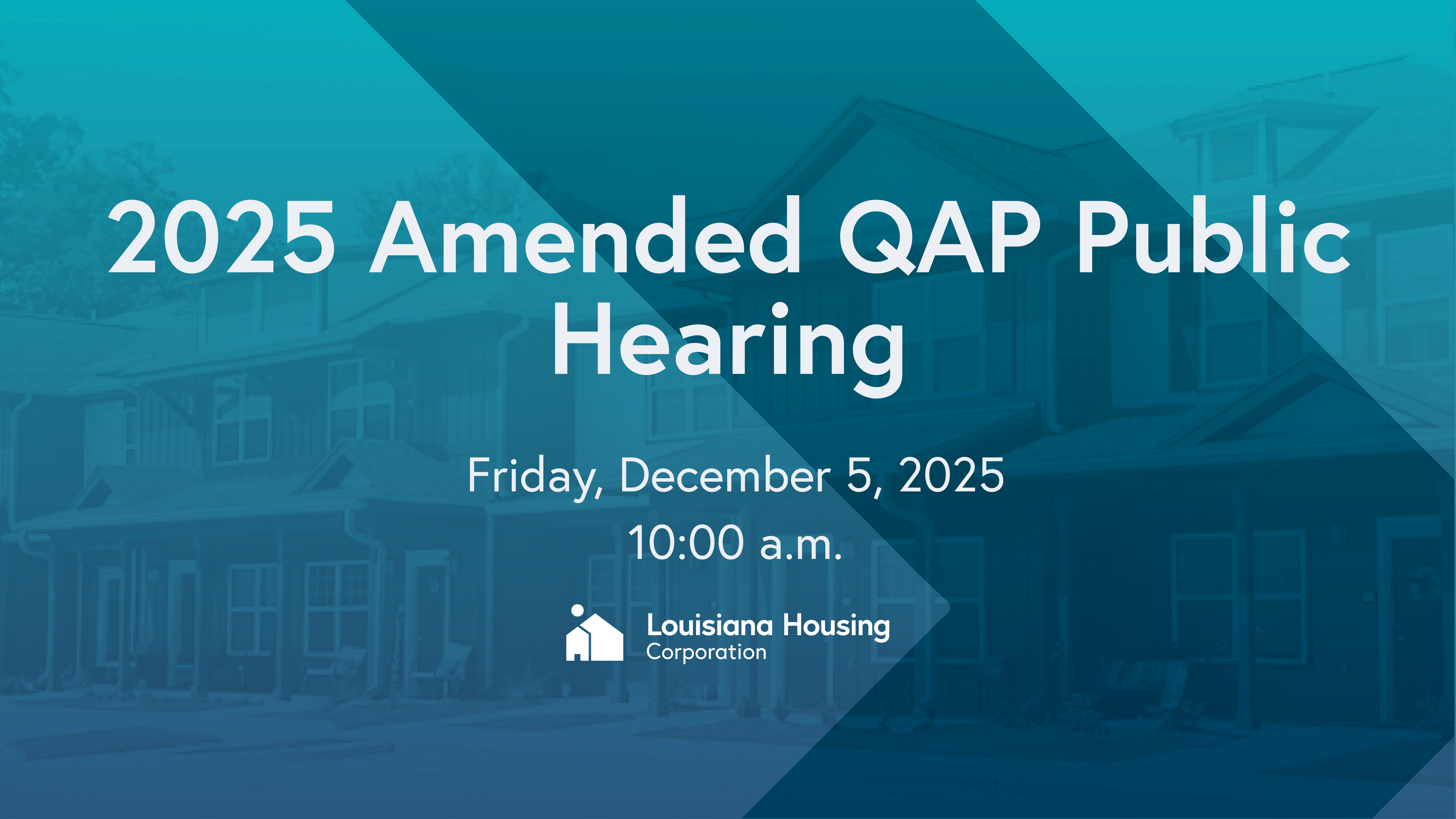 2025 Amended QAP Public Hearing

Friday, December 5, 2025
10:00 a.m.

Louisiana Housing Corporation